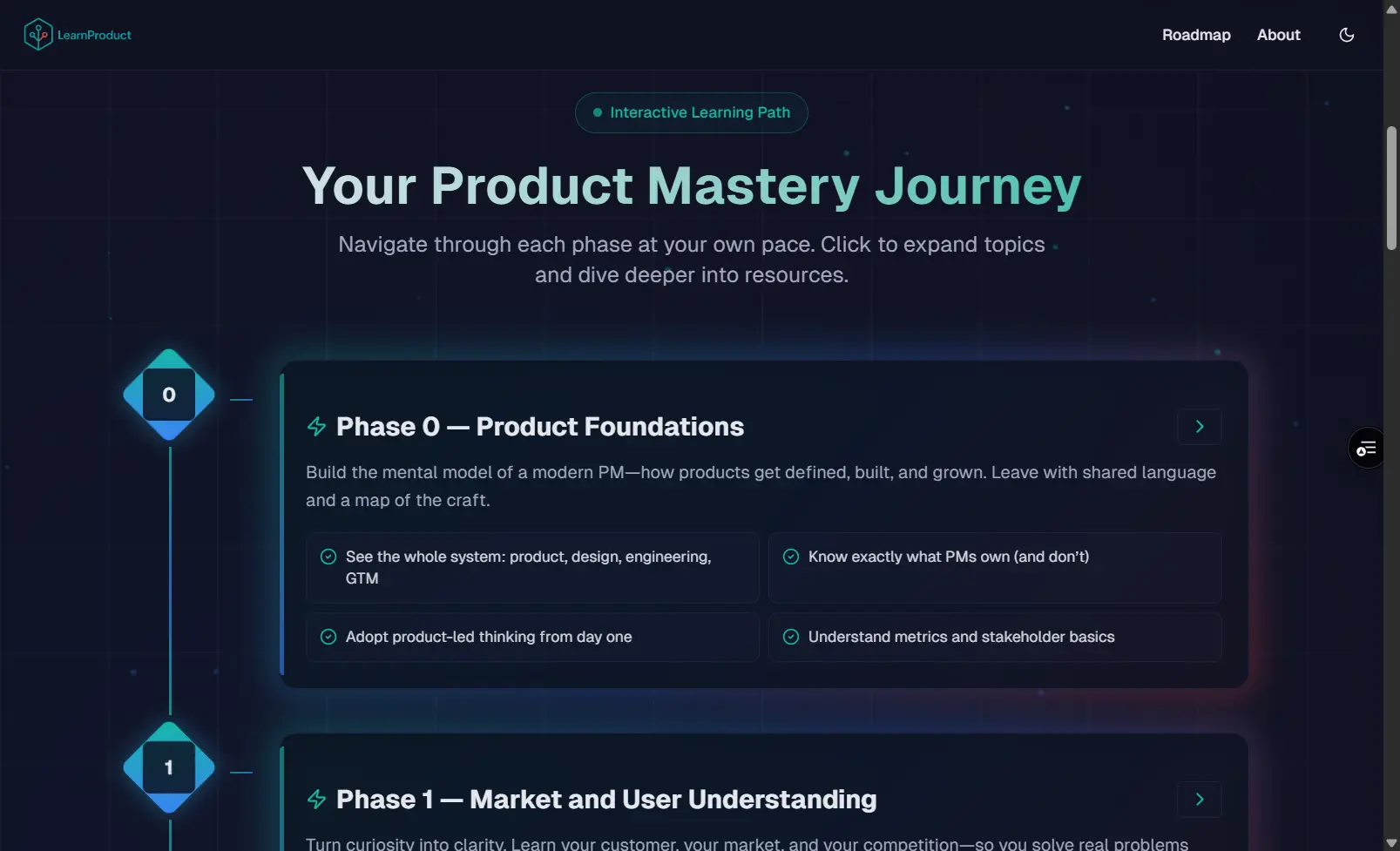 LearnProduct

Roadmap About

Interactive Learning Path

Your Product Mastery Journey

Navigate through each phase at your own pace. Click to expand topics and dive deeper into resources.

0

Phase 0 — Product Foundations

Build the mental model of a modern PM—how products get defined, built, and grown. Leave with shared language and a map of the craft.

See the whole system: product, design, engineering, GTM

Know exactly what PMs own (and don't)

Adopt product-led thinking from day one

Understand metrics and stakeholder basics

1

Phase 1 — Market and User Understanding

Turn curiosity into clarity. Learn your customer, your market, and your competition—so you solve real problems